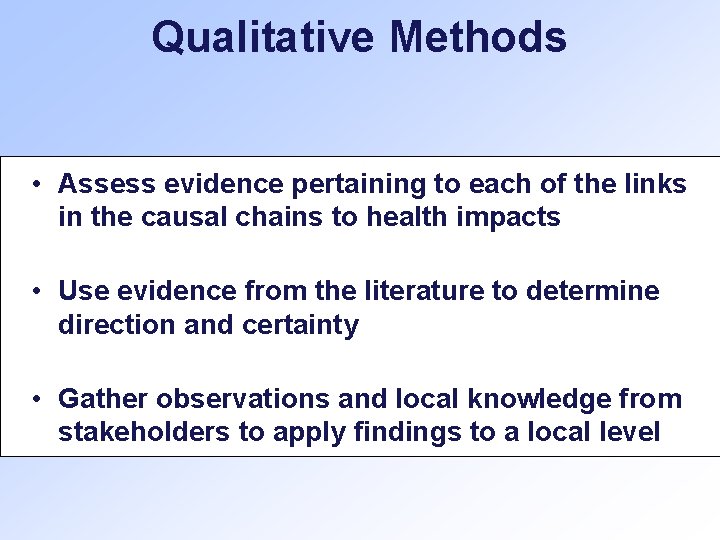 Qualitative Methods

• Assess evidence pertaining to each of the links in the causal chains to health impacts

• Use evidence from the literature to determine direction and certainty

• Gather observations and local knowledge from stakeholders to apply findings to a local level